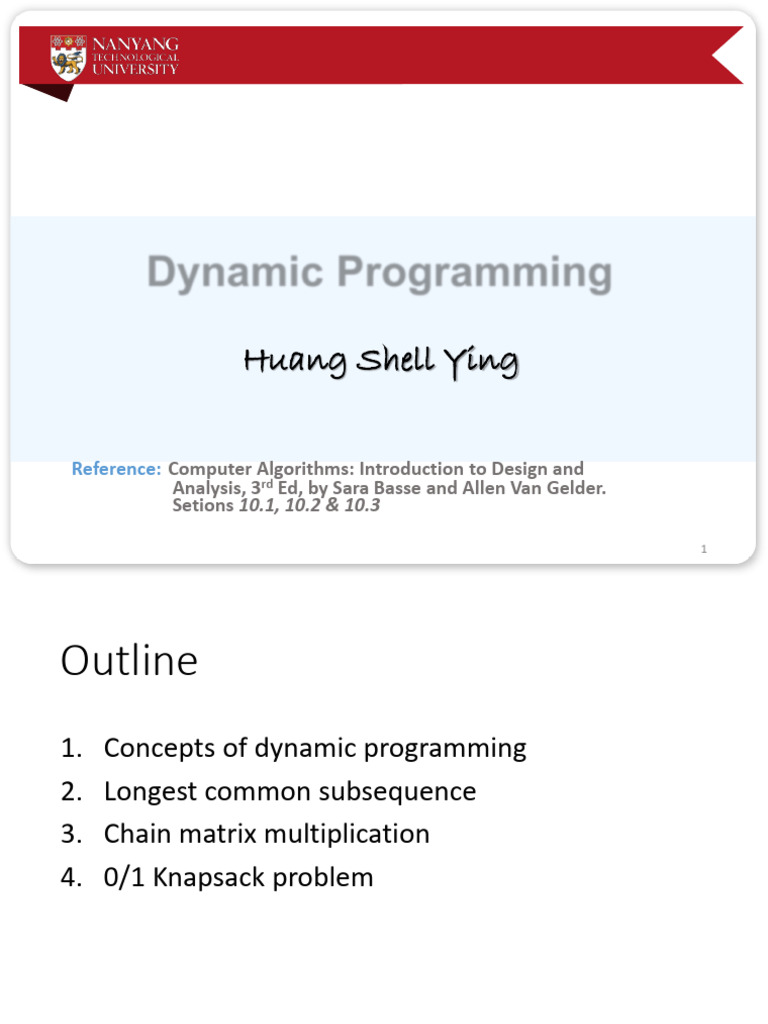 NANYANG TECHNOLOGICAL UNIVERSITY

Dynamic Programming

Huang Shell Ying

Reference: Computer Algorithms: Introduction to Design and Analysis, 3$^{rd}$ Ed, by Sara Basse and Allen Van Gelder. Setions 10.1, 10.2 & 10.3

1

Outline

1. Concepts of dynamic programming
2. Longest common subsequence
3. Chain matrix multiplication
4. 0/1 Knapsack problem